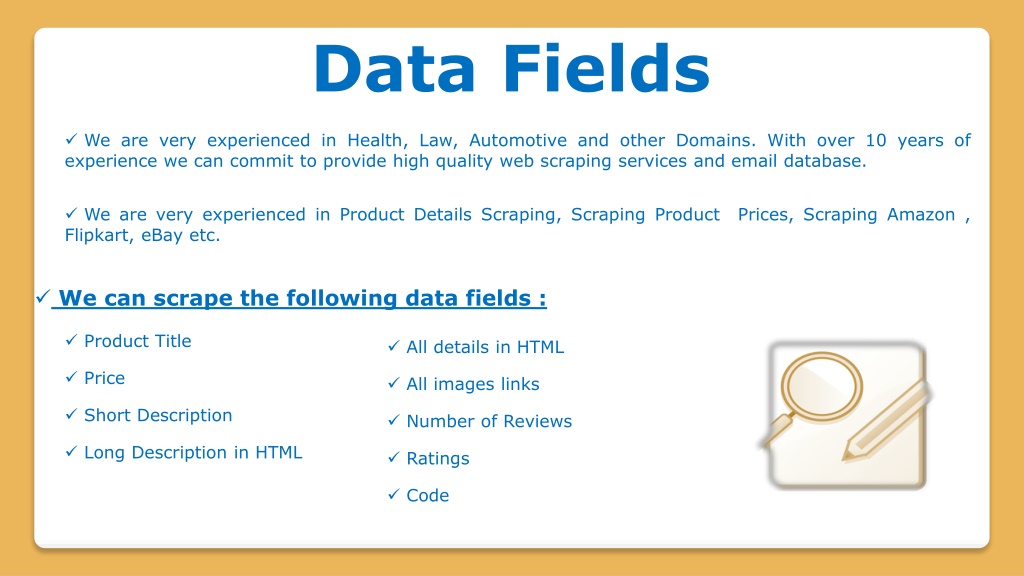 Data Fields

✓ We are very experienced in Health, Law, Automotive and other Domains. With over 10 years of experience we can commit to provide high quality web scraping services and email database.

✓ We are very experienced in Product Details Scraping, Scraping Product Prices, Scraping Amazon , Flipkart, eBay etc.

✓ We can scrape the following data fields :

✓ Product Title

✓ Price

✓ Short Description

✓ Long Description in HTML

✓ All details in HTML

✓ All images links

✓ Number of Reviews

✓ Ratings

✓ Code